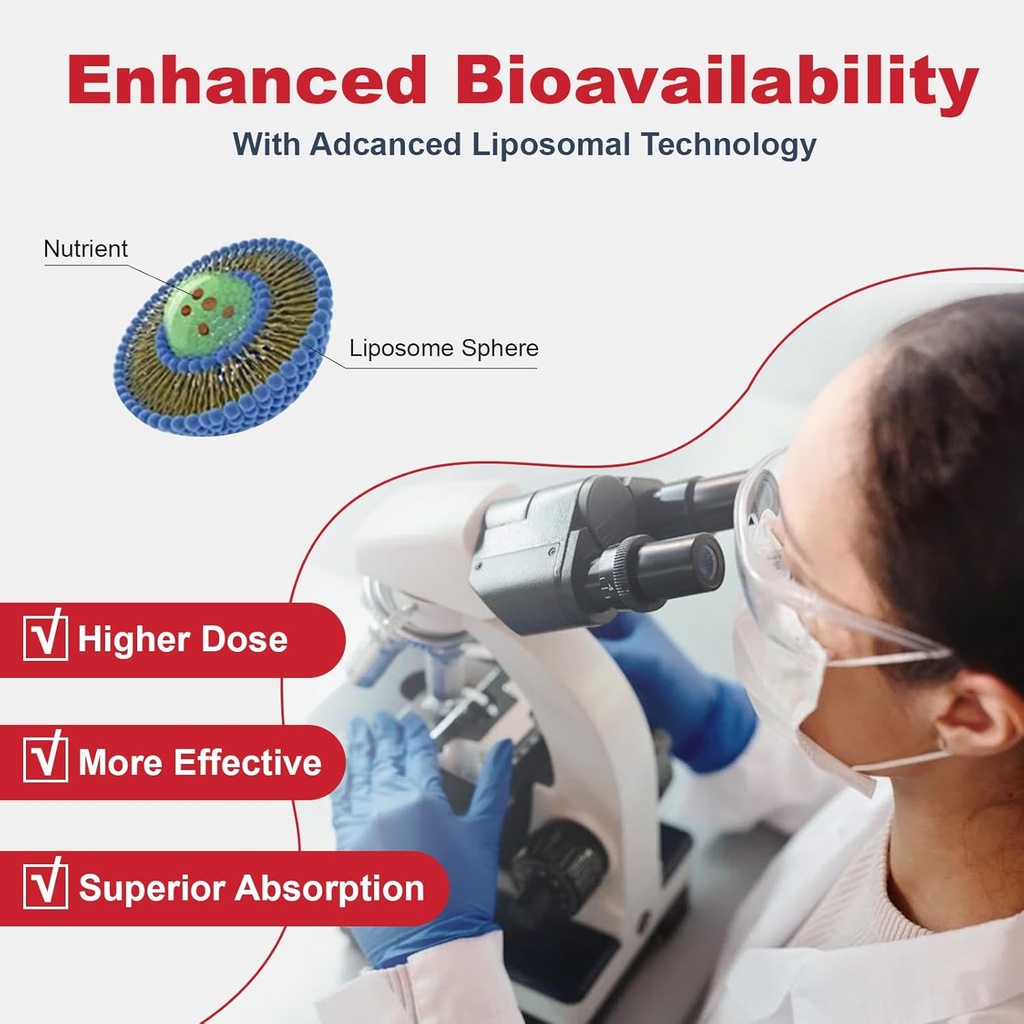 Enhanced Bioavailability

With Adcanced Liposomal Technology

Nutrient

Liposome Sphere

√ Higher Dose

√ More Effective

√ Superior Absorption